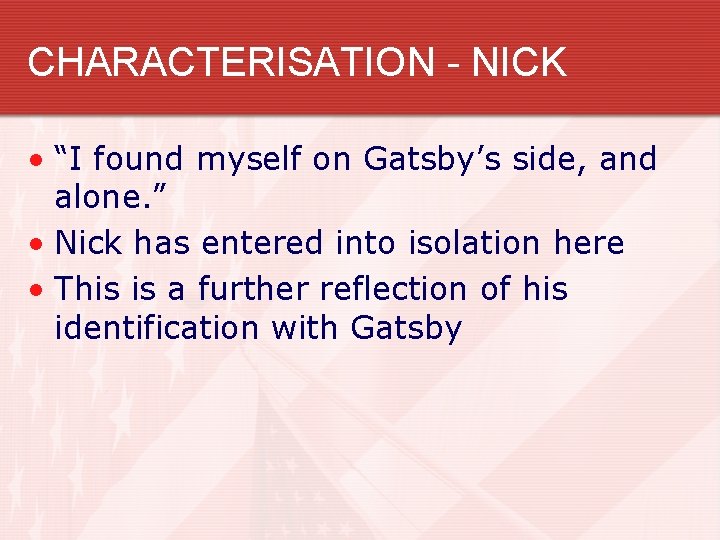 CHARACTERISATION - NICK

• “I found myself on Gatsby’s side, and alone.”
• Nick has entered into isolation here
• This is a further reflection of his identification with Gatsby